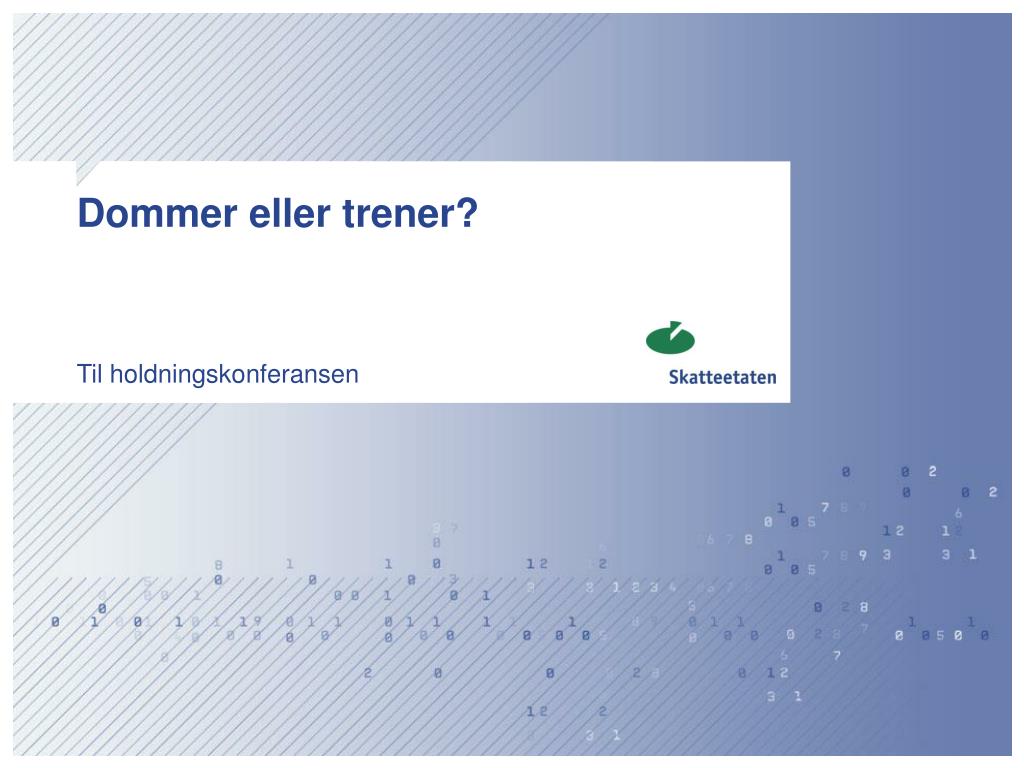 Dommer eller trener?

Til holdningskonferansen

Skatteetaten